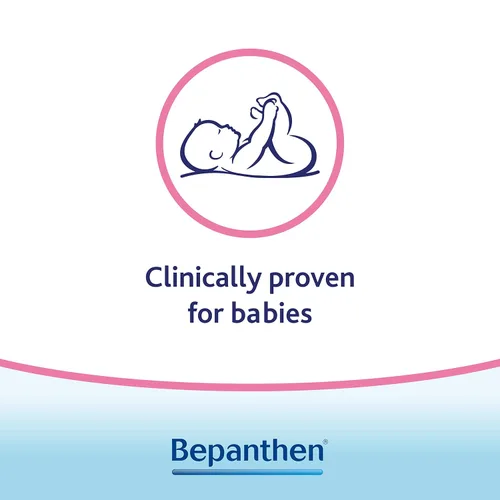 Clinically proven for babies

Bepanthen®